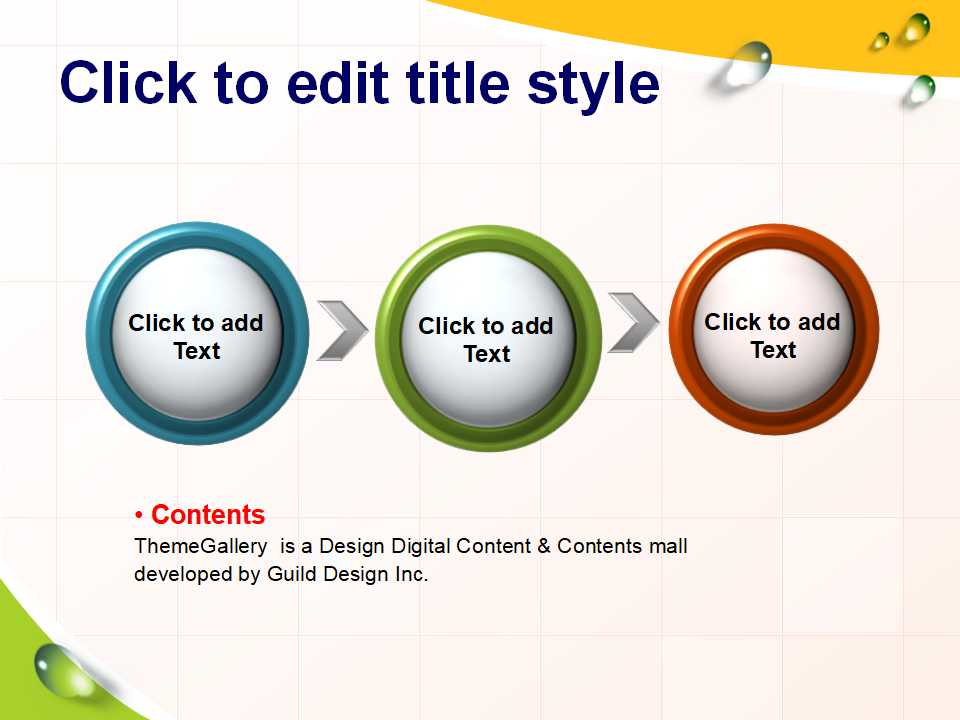 Click to edit title style

Click to add Text

Click to add Text

Click to add Text

• Contents
ThemeGallery  is a Design Digital Content & Contents mall developed by Guild Design Inc.